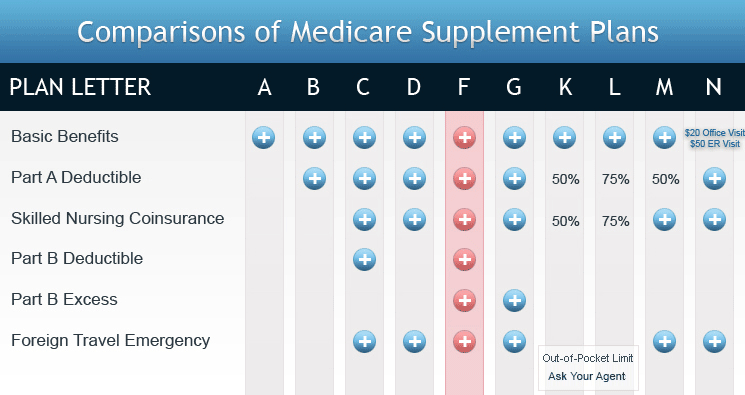 Comparisons of Medicare Supplement Plans

| PLAN LETTER | A | B | C | D | F | G | K | L | M | N |
|---|---|---|---|---|---|---|---|---|---|---|
| Basic Benefits | + | + | + | + | + | + | + | + | + | $20 Office Visit $50 ER Visit |
| Part A Deductible | | + | + | + | + | + | 50% | 75% | 50% | + |
| Skilled Nursing Coinsurance | | | + | + | + | + | 50% | 75% | + | + |
| Part B Deductible | | | + | | + | | | | | |
| Part B Excess | | | | | + | + | | | | |
| Foreign Travel Emergency | | | + | + | + | + | | | + | + |

Out-of-Pocket Limit
Ask Your Agent